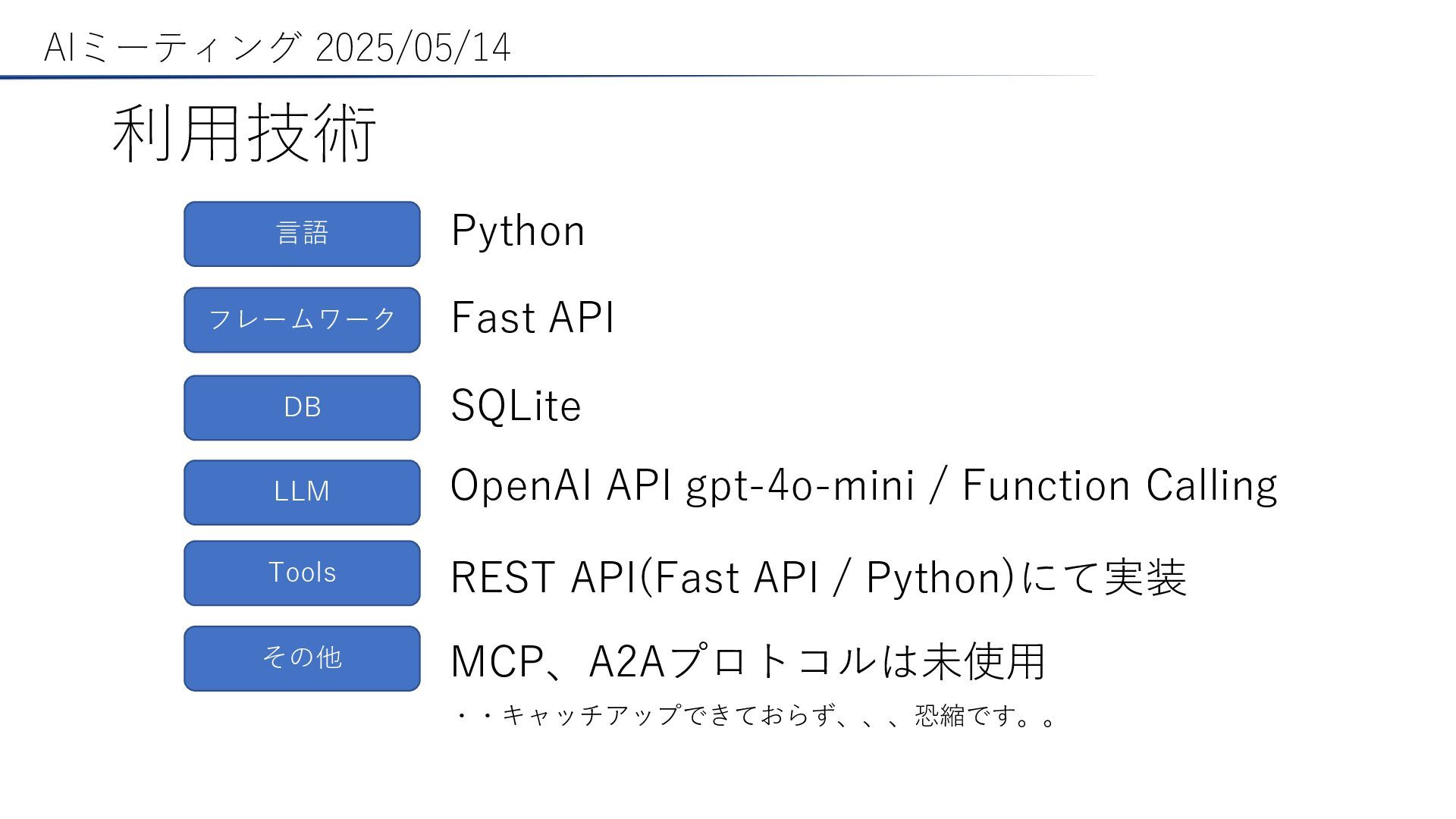 AIミーティング 2025/05/14

利用技術

言語
Python

フレームワーク
Fast API

DB
SQLite

LLM
OpenAI API gpt-4o-mini / Function Calling

Tools
REST API(Fast API / Python)にて実装

その他
MCP、A2Aプロトコルは未使用
・・キャッチアップできておらず、、、恐縮です。。